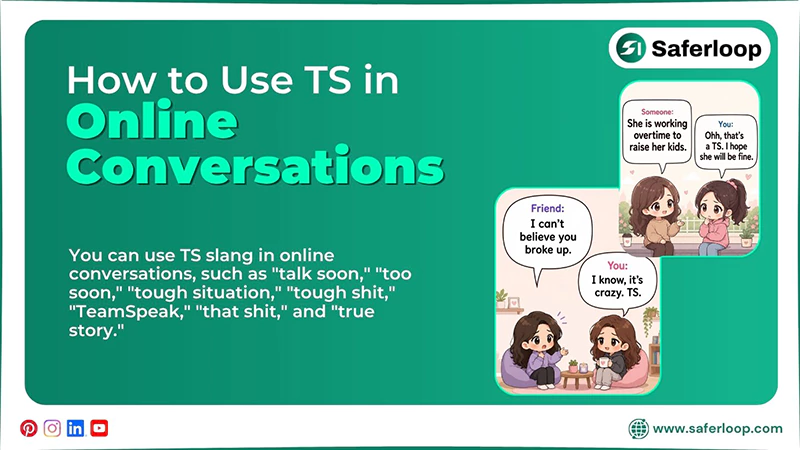 Saferloop

How to Use TS in Online Conversations

You can use TS slang in online conversations, such as "talk soon," "too soon," "tough situation," "tough shit," "TeamSpeak," "that shit," and "true story."

Someone:
She is working overtime to raise her kids.

You:
Ohh, that's a TS. I hope she will be fine.

Friend:
I can't believe you broke up.

You:
I know, it's crazy. TS.

www.saferloop.com